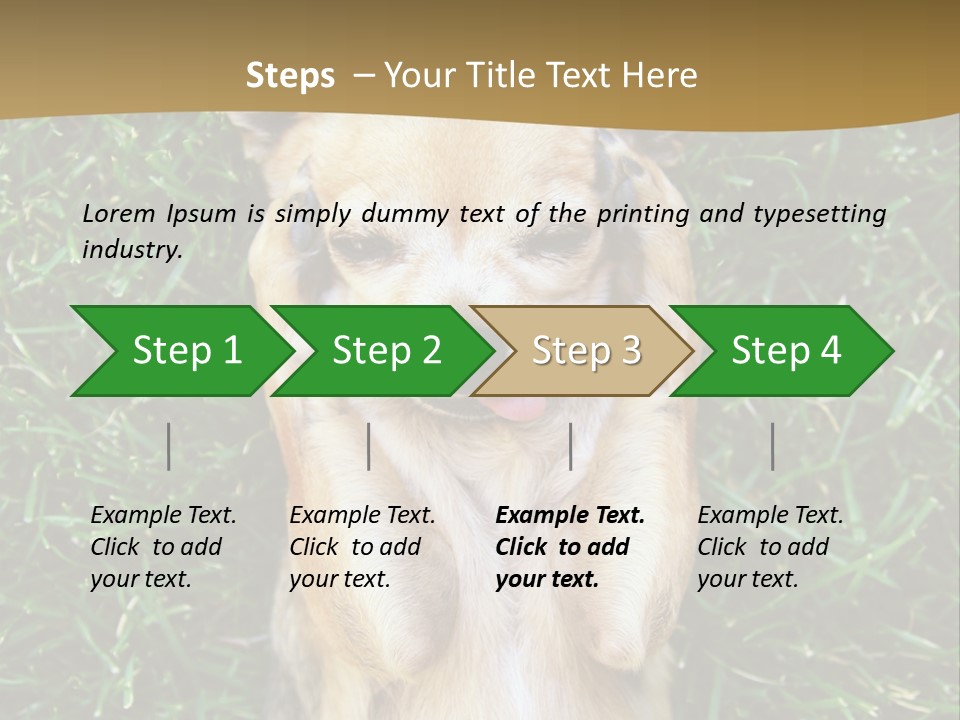 Steps – Your Title Text Here

Lorem Ipsum is simply dummy text of the printing and typesetting industry.

Step 1

Step 2

Step 3

Step 4

Example Text. Click to add your text.

Example Text. Click to add your text.

Example Text. Click to add your text.

Example Text. Click to add your text.